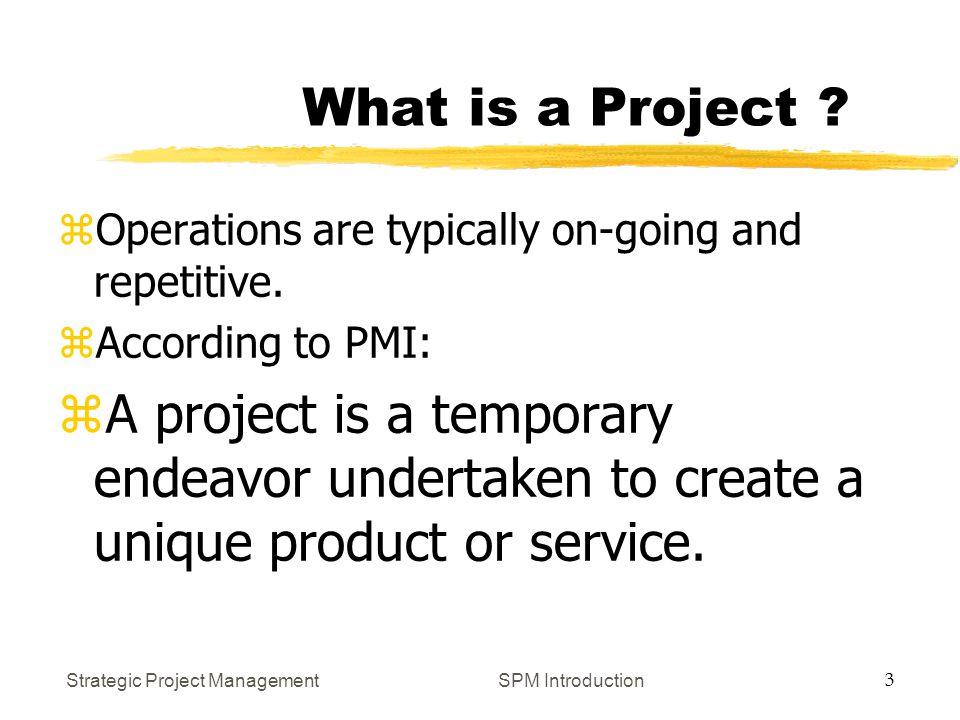 What is a Project ?

⌘Operations are typically on-going and repetitive.

⌘According to PMI:

⌘A project is a temporary endeavor undertaken to create a unique product or service.

Strategic Project Management SPM Introduction 3